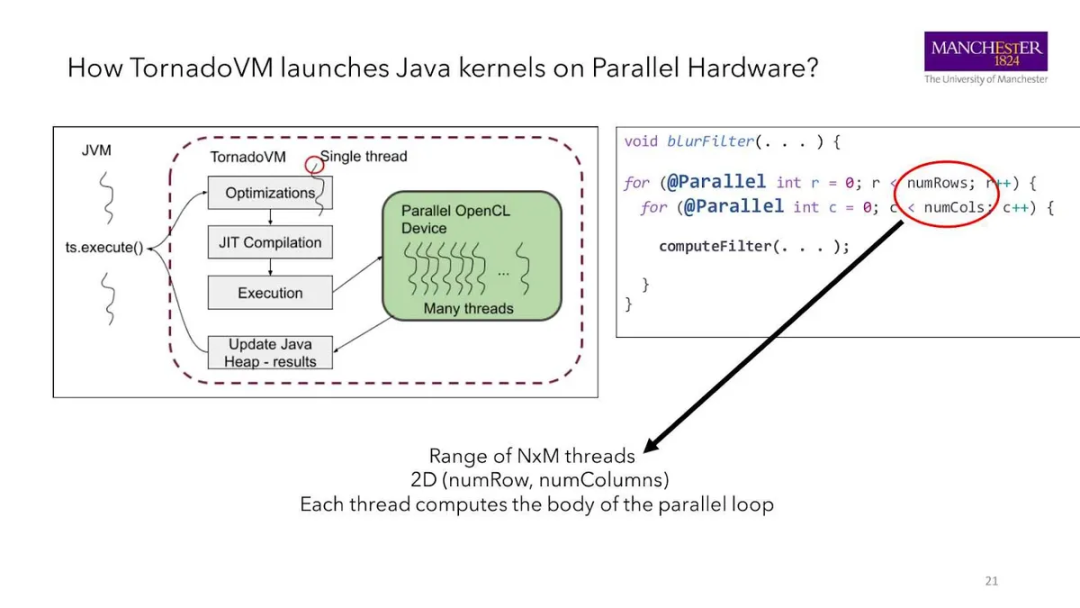 How TornadoVM launches Java kernels on Parallel Hardware?

MANCHESTER
1824
The University of Manchester

JVM

ts.execute()

TornadoVM

Single thread

Optimizations

JIT Compilation

Execution

Update Java Heap - results

Parallel OpenCL Device

...

Many threads

void blurFilter(. . . ) {

for (@Parallel int r = 0; r < numRows; r++) {
  for (@Parallel int c = 0; c < numCols; c++) {

    computeFilter(. . . );

  }
}

Range of NxM threads
2D (numRow, numColumns)
Each thread computes the body of the parallel loop

21